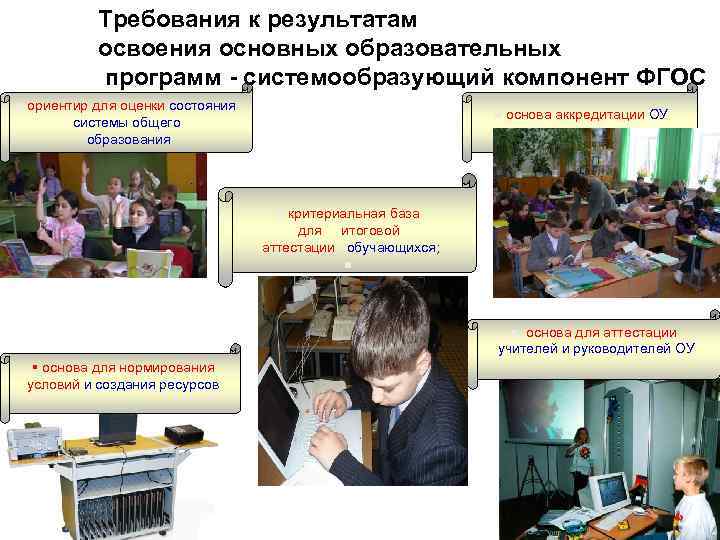 Требования к результатам освоения основных образовательных программ - системообразующий компонент ФГОС

ориентир для оценки состояния системы общего образования

основа аккредитации ОУ

критериальная база для итоговой аттестации обучающихся;

основа для аттестации учителей и руководителей ОУ

▪ основа для нормирования условий и создания ресурсов